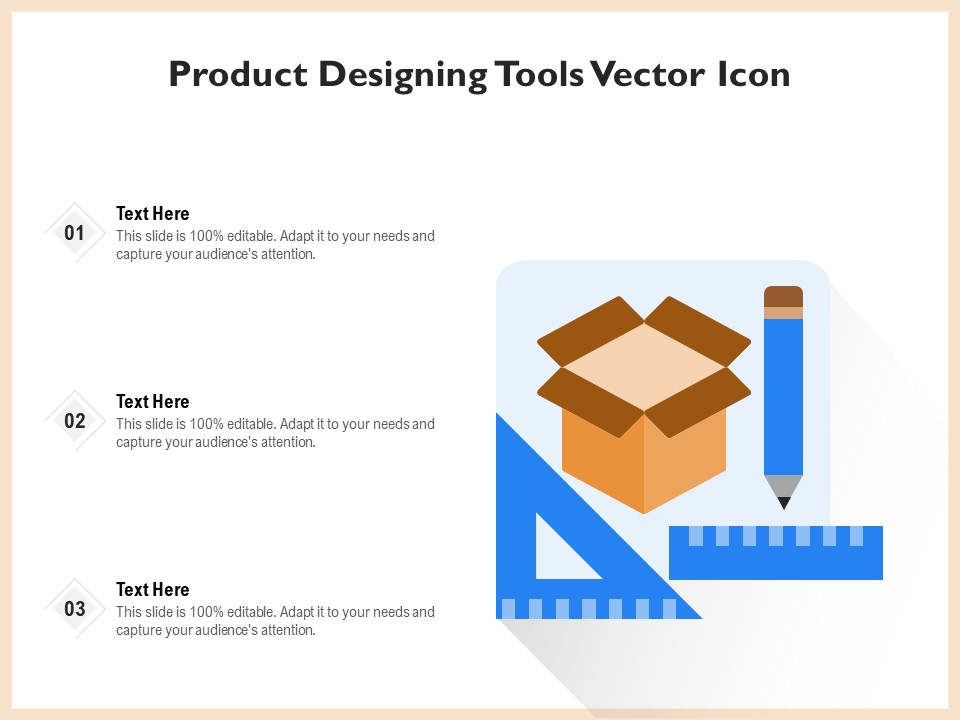 Product Designing Tools Vector Icon

01

Text Here

This slide is 100% editable. Adapt it to your needs and capture your audience's attention.

02

Text Here

This slide is 100% editable. Adapt it to your needs and capture your audience's attention.

03

Text Here

This slide is 100% editable. Adapt it to your needs and capture your audience's attention.